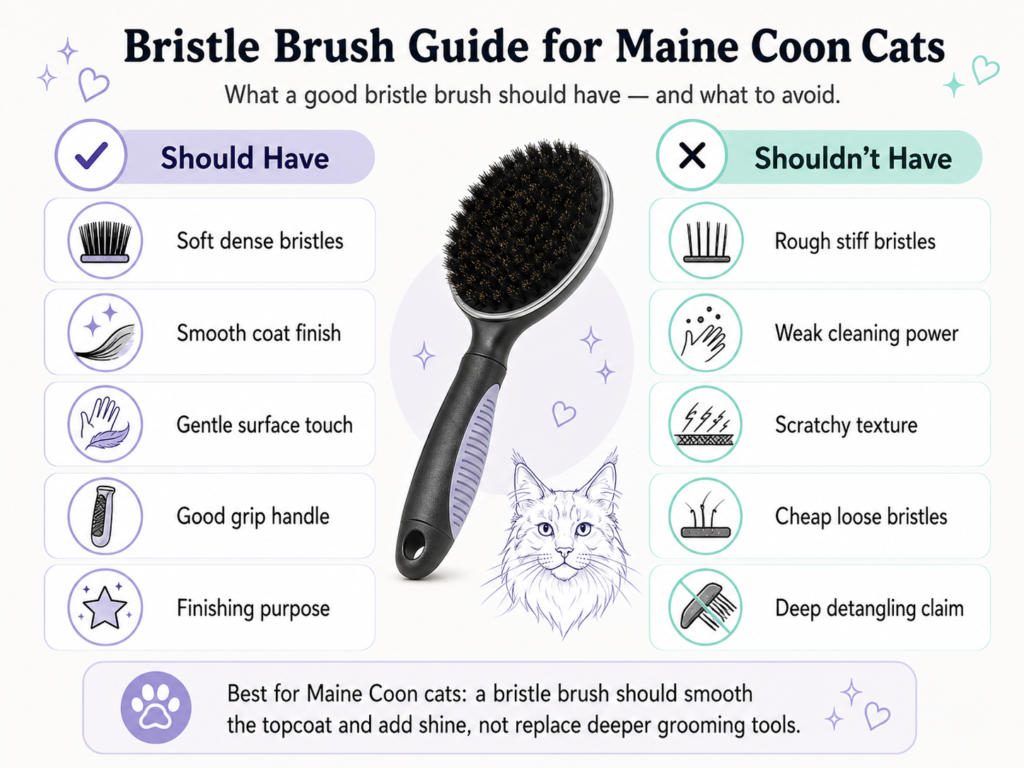 Bristle Brush Guide for Maine Coon Cats

What a good bristle brush should have — and what to avoid.

Should Have

Soft dense bristles

Smooth coat finish

Gentle surface touch

Good grip handle

Finishing purpose

Shouldn't Have

Rough stiff bristles

Weak cleaning power

Scratchy texture

Cheap loose bristles

Deep detangling claim

Best for Maine Coon cats: a bristle brush should smooth the topcoat and add shine, not replace deeper grooming tools.